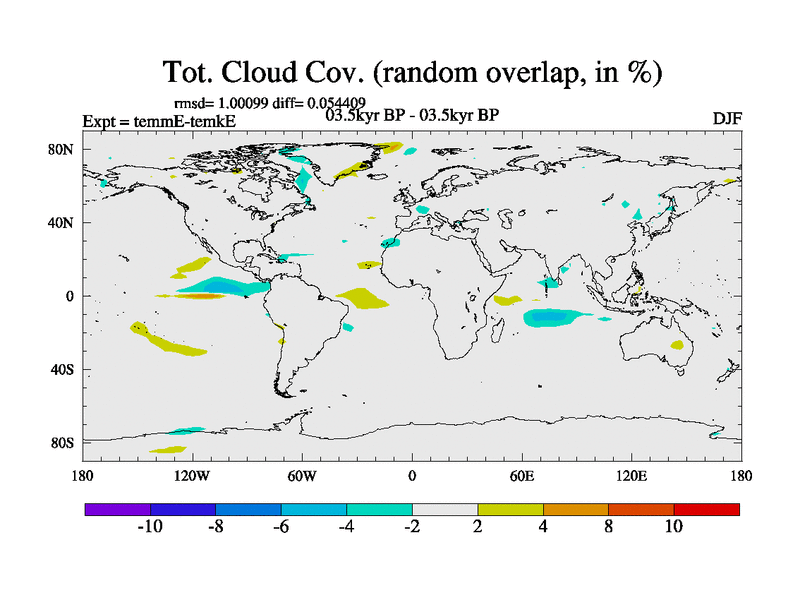 Tot. Cloud Cov. (random overlap, in %)

rmsd= 1.00099 diff= 0.054409

Expt = temmE-temkE

03.5kyr BP - 03.5kyr BP

DJF

80N

40N

0

40S

80S

180

120W

60W

0

60E

120E

180

-10

-8

-6

-4

-2

2

4

8

10